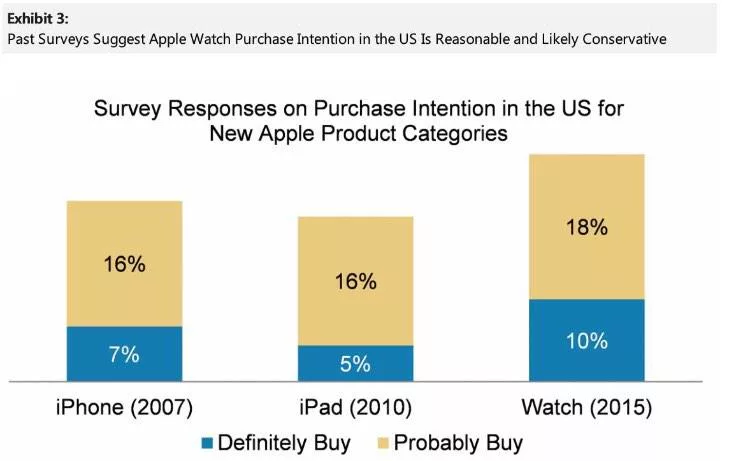 Exhibit 3:
Past Surveys Suggest Apple Watch Purchase Intention in the US Is Reasonable and Likely Conservative

Survey Responses on Purchase Intention in the US for New Apple Product Categories

16%
7%
16%
5%
18%
10%

iPhone (2007)
iPad (2010)
Watch (2015)

Definitely Buy
Probably Buy